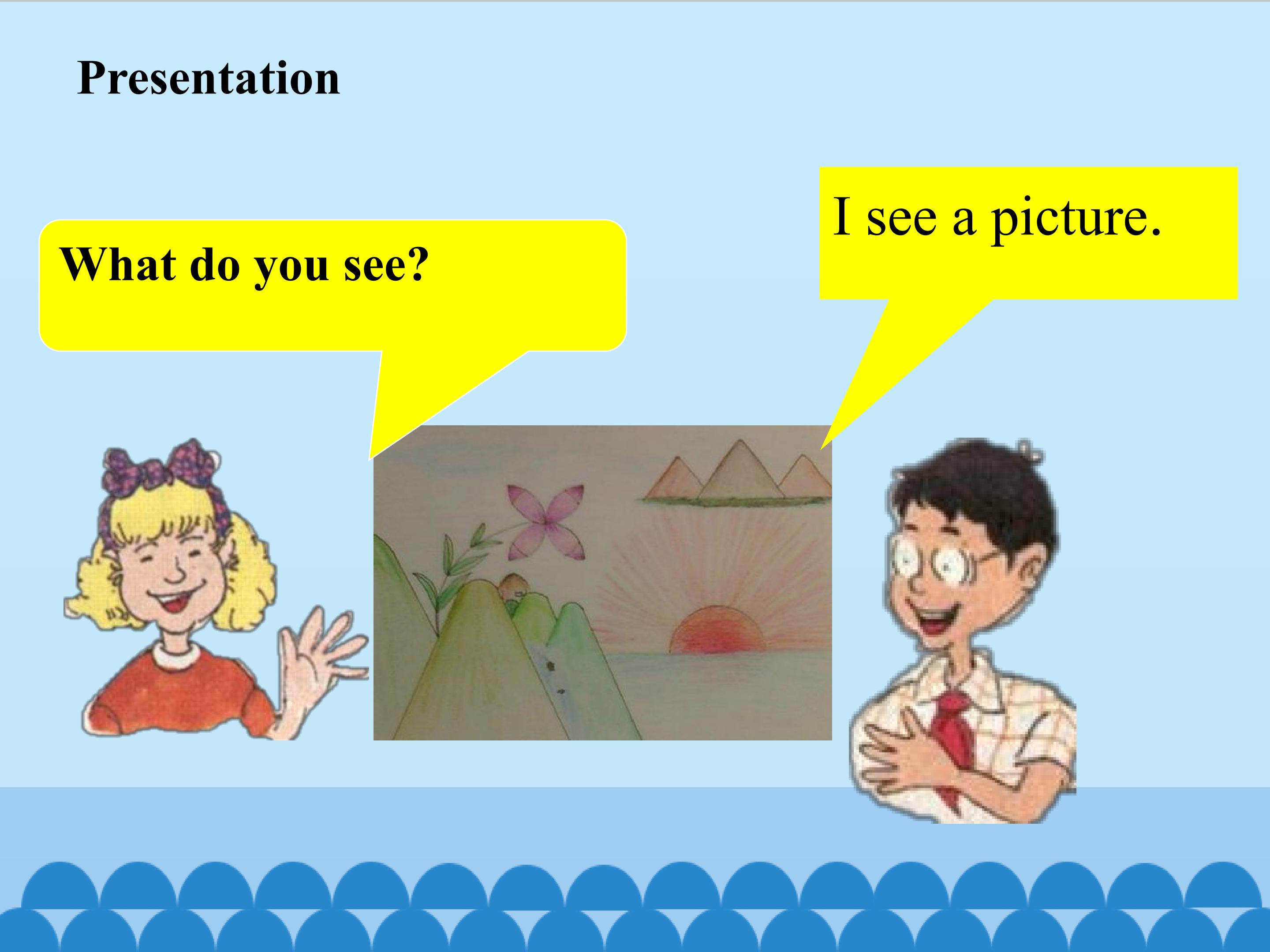 Presentation

What do you see?

I see a picture.